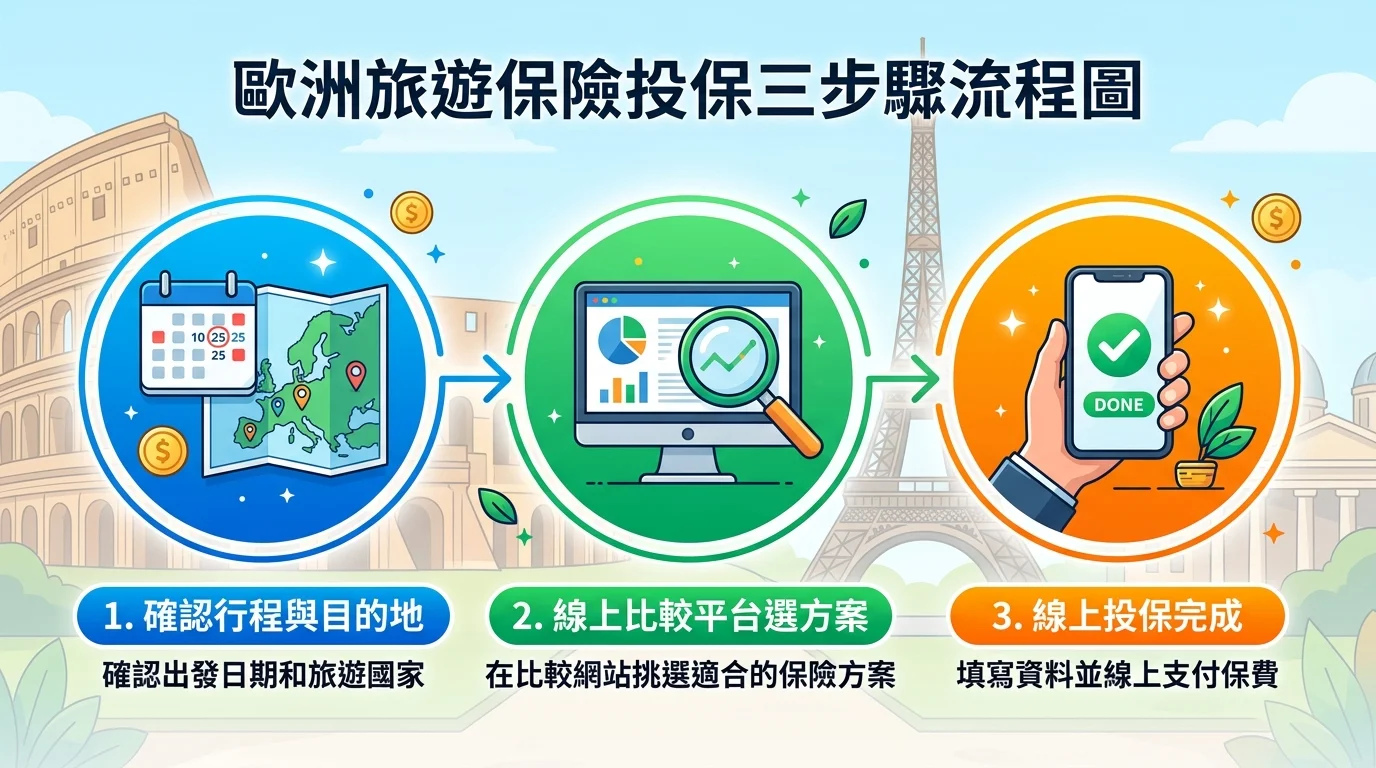 歐洲旅遊保險投保三步驟流程圖

10 25 25
25

DONE

1. 確認行程與目的地

確認出發日期和旅遊國家

2. 線上比較平台選方案

在比較網站挑選適合的保險方案

3. 線上投保完成

填寫資料並線上支付保費